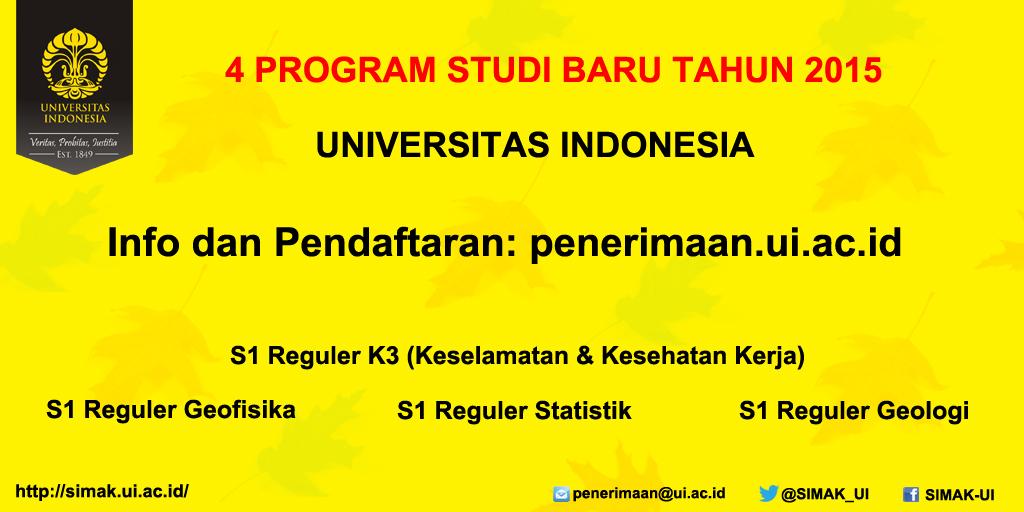 UNIVERSITAS INDONESIA
Veritas, Probitas, Iustitia
EST. 1849

4 PROGRAM STUDI BARU TAHUN 2015

UNIVERSITAS INDONESIA

Info dan Pendaftaran: penerimaan.ui.ac.id

S1 Reguler K3 (Keselamatan & Kesehatan Kerja)

S1 Reguler Geofisika

S1 Reguler Statistik

S1 Reguler Geologi

http://simak.ui.ac.id/

penerimaan@ui.ac.id

@SIMAK_UI

SIMAK-UI